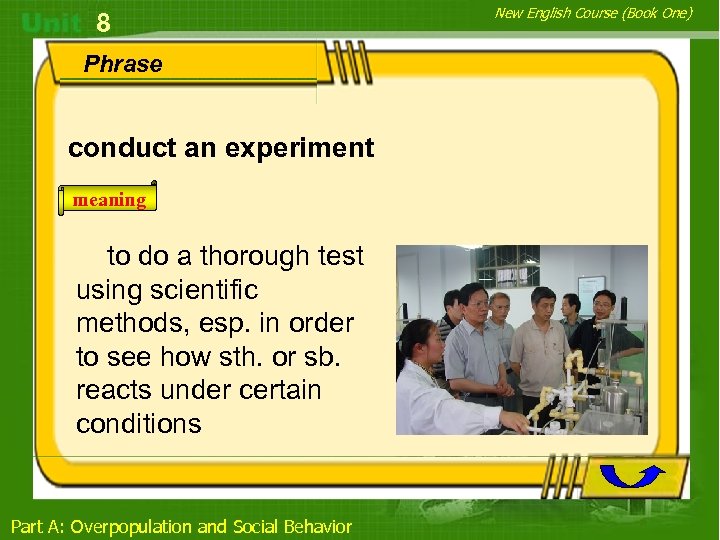 Unit 8

New English Course (Book One)

Phrase

conduct an experiment

meaning

to do a thorough test using scientific methods, esp. in order to see how sth. or sb. reacts under certain conditions

Part A: Overpopulation and Social Behavior